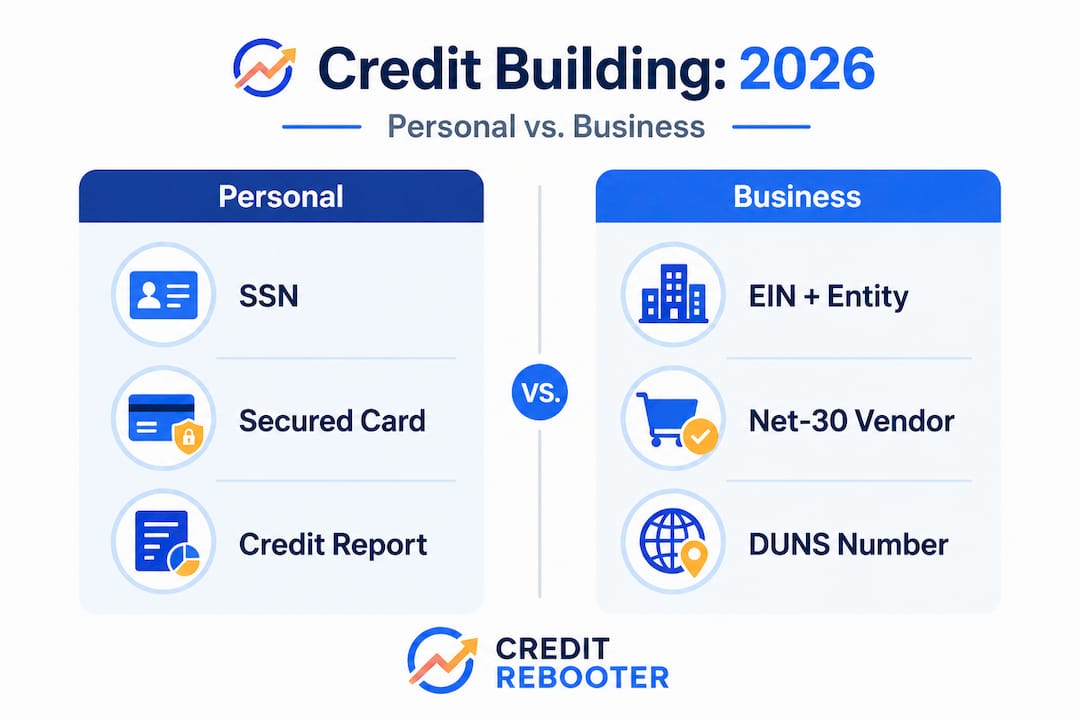 Credit Building: 2026

Personal vs. Business

Personal

SSN

Secured Card

Credit Report

vs.

Business

EIN + Entity

Net-30 Vendor

DUNS Number

CREDIT
REBOOTER